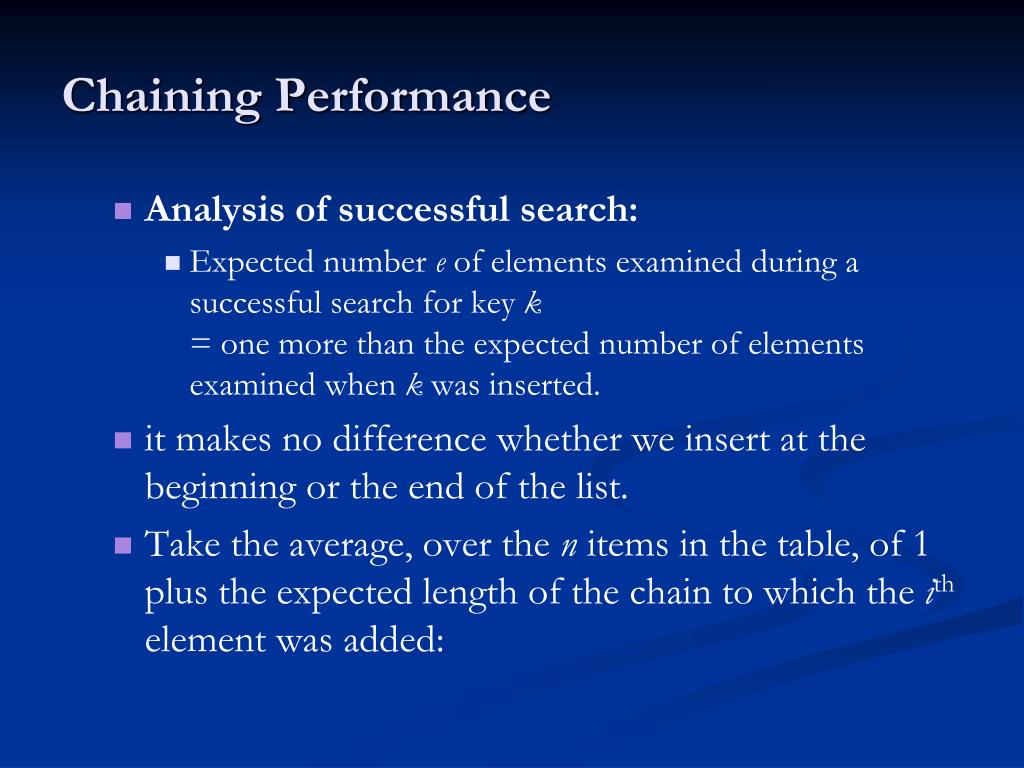 Chaining Performance

Analysis of successful search:

Expected number $e$ of elements examined during a successful search for key $k$
= one more than the expected number of elements examined when $k$ was inserted.

it makes no difference whether we insert at the beginning or the end of the list.

Take the average, over the $n$ items in the table, of 1 plus the expected length of the chain to which the $i^{th}$ element was added: